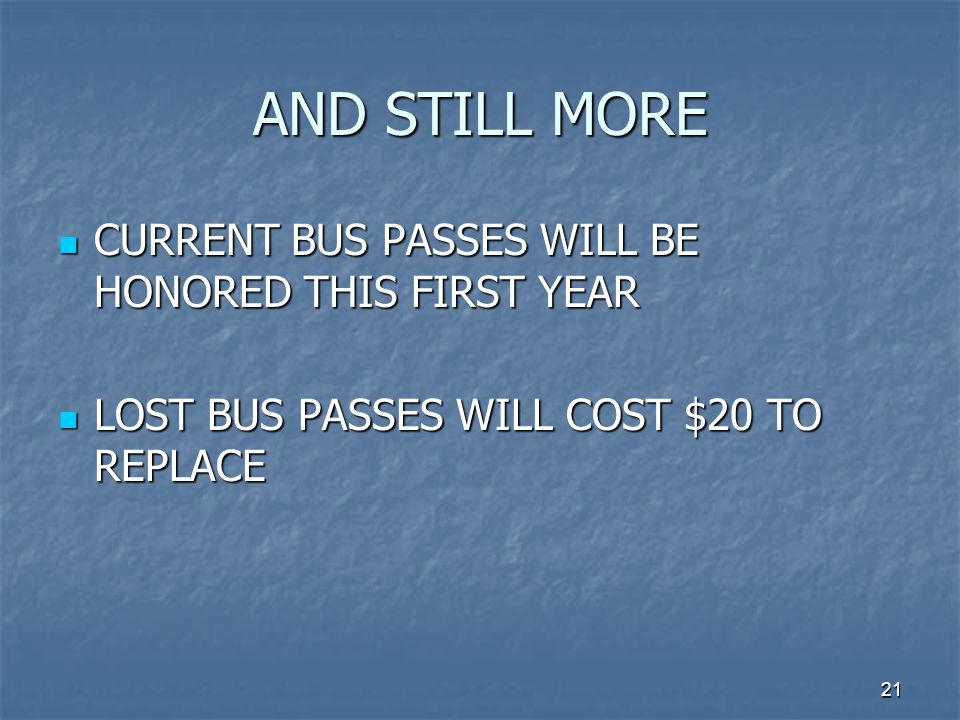 AND STILL MORE

- CURRENT BUS PASSES WILL BE HONORED THIS FIRST YEAR

- LOST BUS PASSES WILL COST \$20 TO REPLACE

21